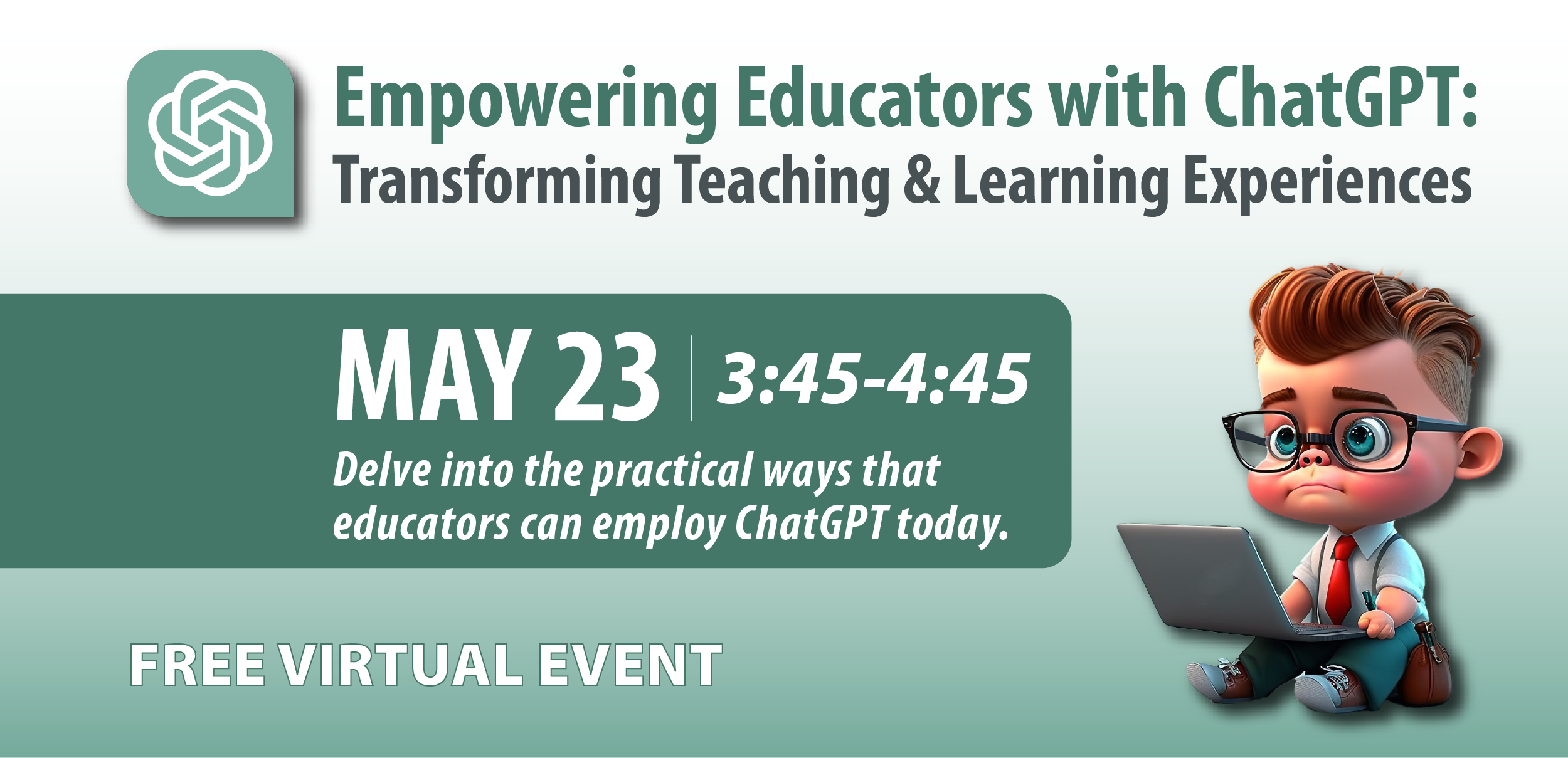 Empowering Educators with ChatGPT:
Transforming Teaching & Learning Experiences

MAY 23 | 3:45-4:45

Delve into the practical ways that educators can employ ChatGPT today.

FREE VIRTUAL EVENT